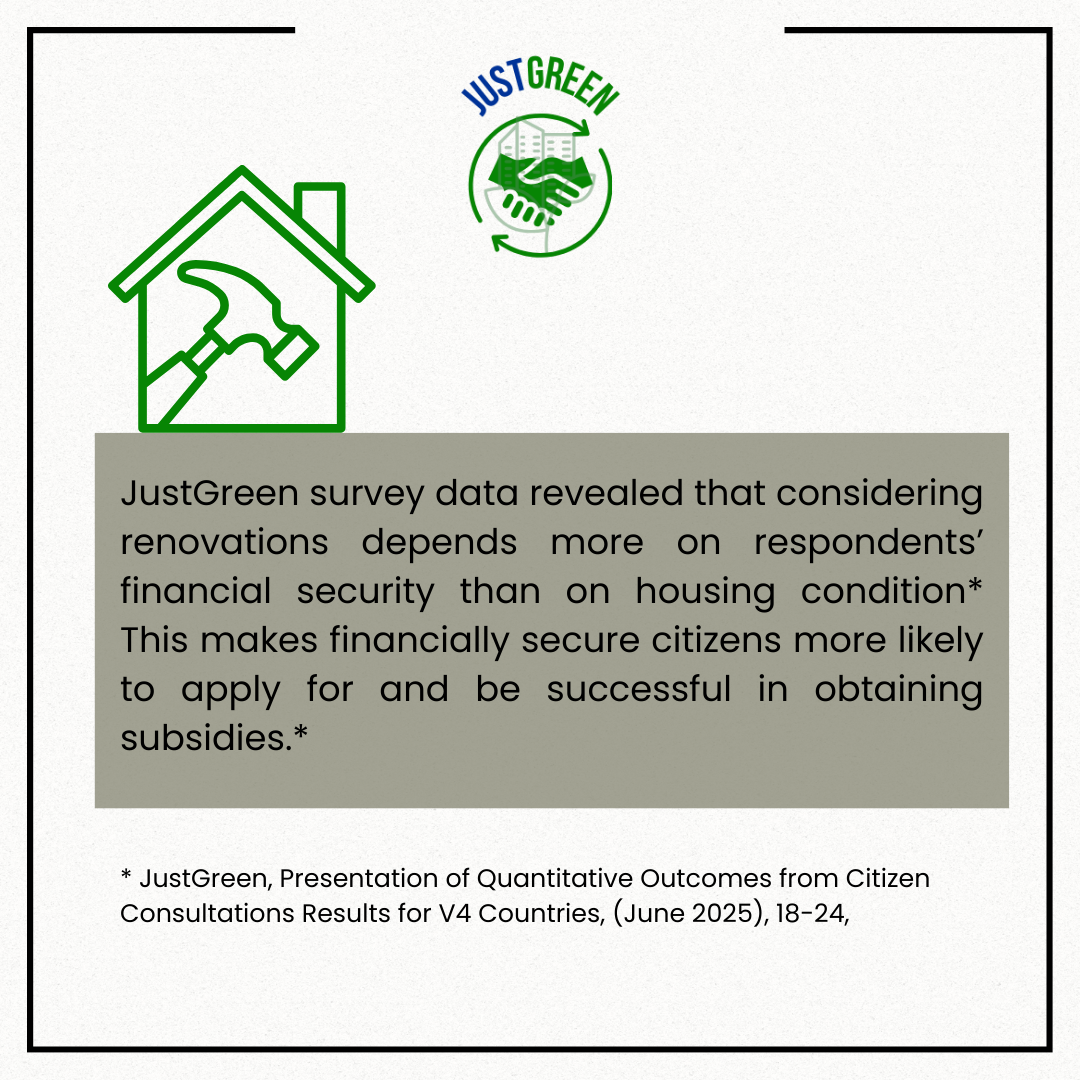 JUSTGREEN

JustGreen survey data revealed that considering renovations depends more on respondents' financial security than on housing condition* This makes financially secure citizens more likely to apply for and be successful in obtaining subsidies.*

* JustGreen, Presentation of Quantitative Outcomes from Citizen Consultations Results for V4 Countries, (June 2025), 18-24,